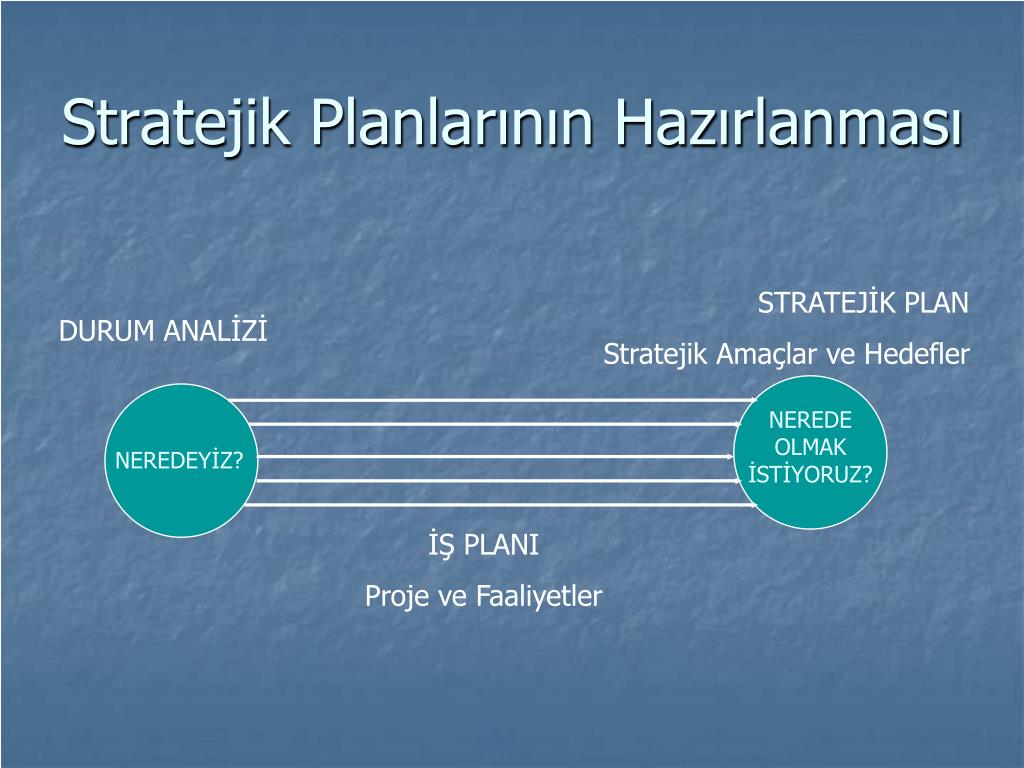 Stratejik Planlarının Hazırlanması

DURUM ANALİZİ

STRATEJİK PLAN

Stratejik Amaçlar ve Hedefler

NEREDEYİZ?

NEREDE OLMAK İSTİYORUZ?

İŞ PLANI

Proje ve Faaliyetler